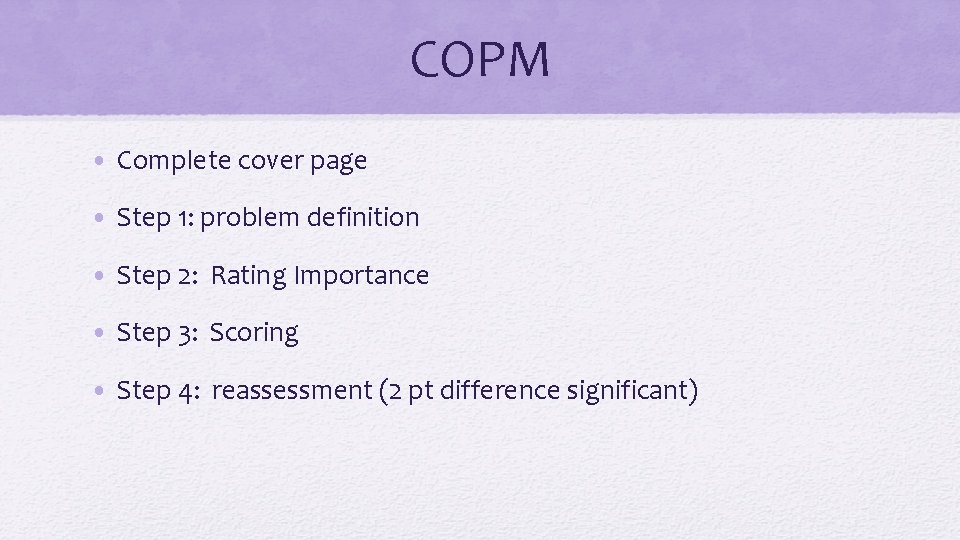 COPM

• Complete cover page

• Step 1: problem definition

• Step 2: Rating Importance

• Step 3: Scoring

• Step 4: reassessment (2 pt difference significant)